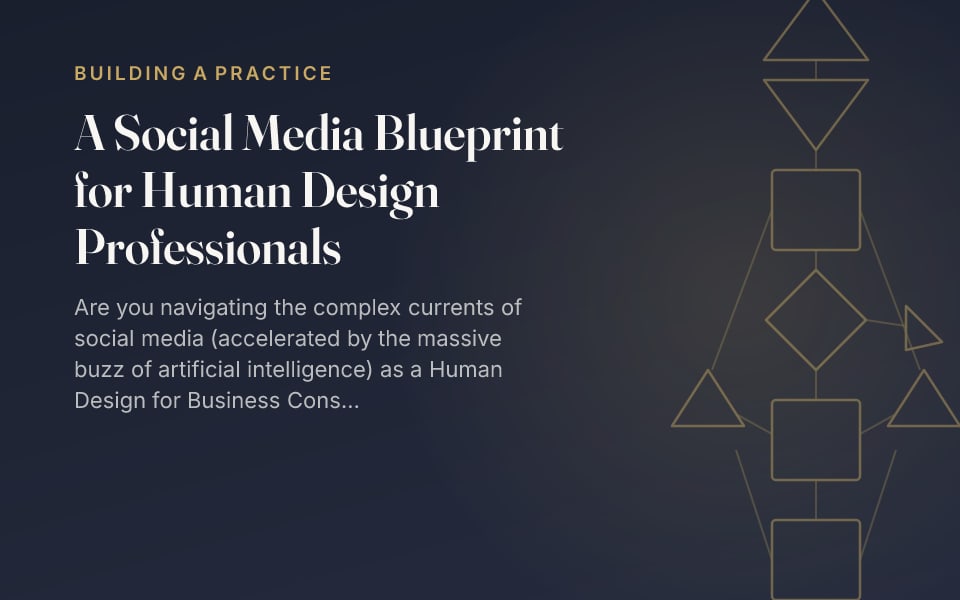 BUILDING A PRACTICE

A Social Media Blueprint for Human Design Professionals

Are you navigating the complex currents of social media (accelerated by the massive buzz of artificial intelligence) as a Human Design for Business Cons...